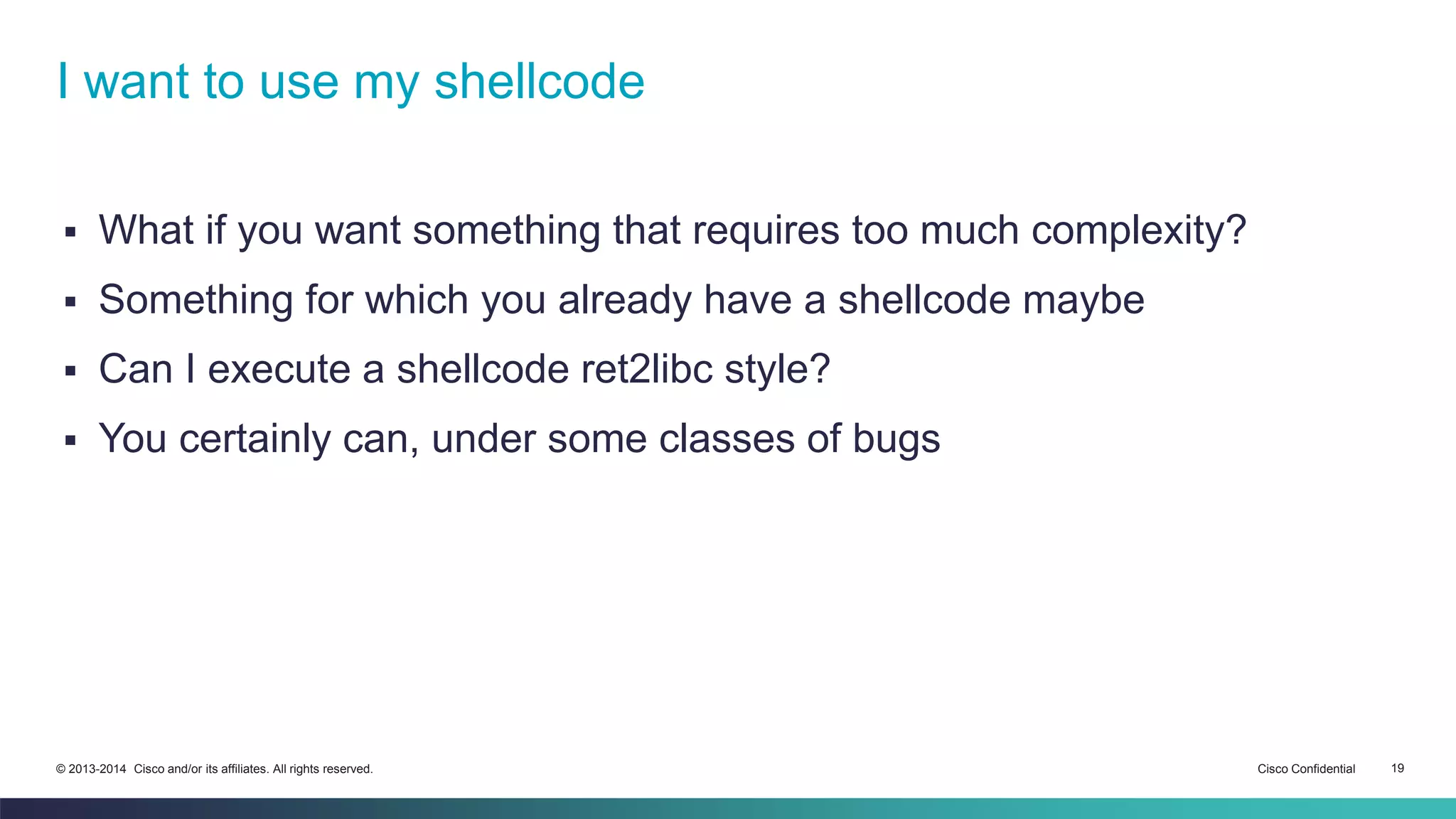 I want to use my shellcode

▪ What if you want something that requires too much complexity?
▪ Something for which you already have a shellcode maybe
▪ Can I execute a shellcode ret2libc style?
▪ You certainly can, under some classes of bugs

© 2013-2014 Cisco and/or its affiliates. All rights reserved.

Cisco Confidential 19